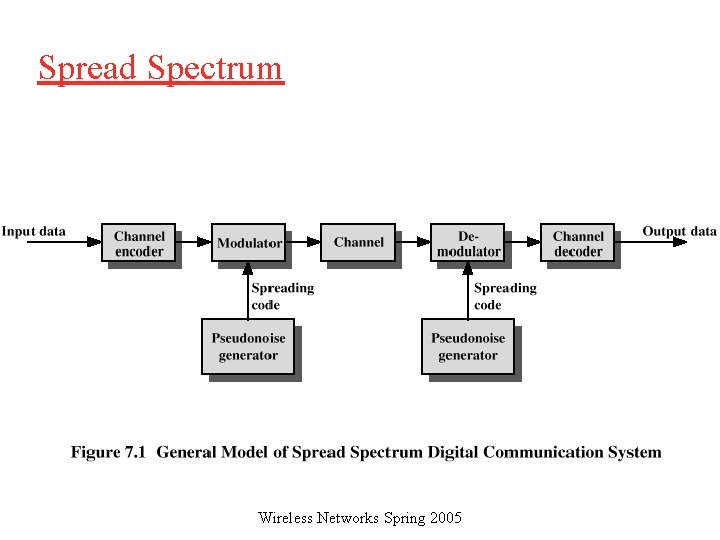 Spread Spectrum

Input data

Channel encoder

Modulator

Channel

De-modulator

Channel decoder

Output data

Spreading code

Pseudonoise generator

Spreading code

Pseudonoise generator

Figure 7.1 General Model of Spread Spectrum Digital Communication System

Wireless Networks Spring 2005